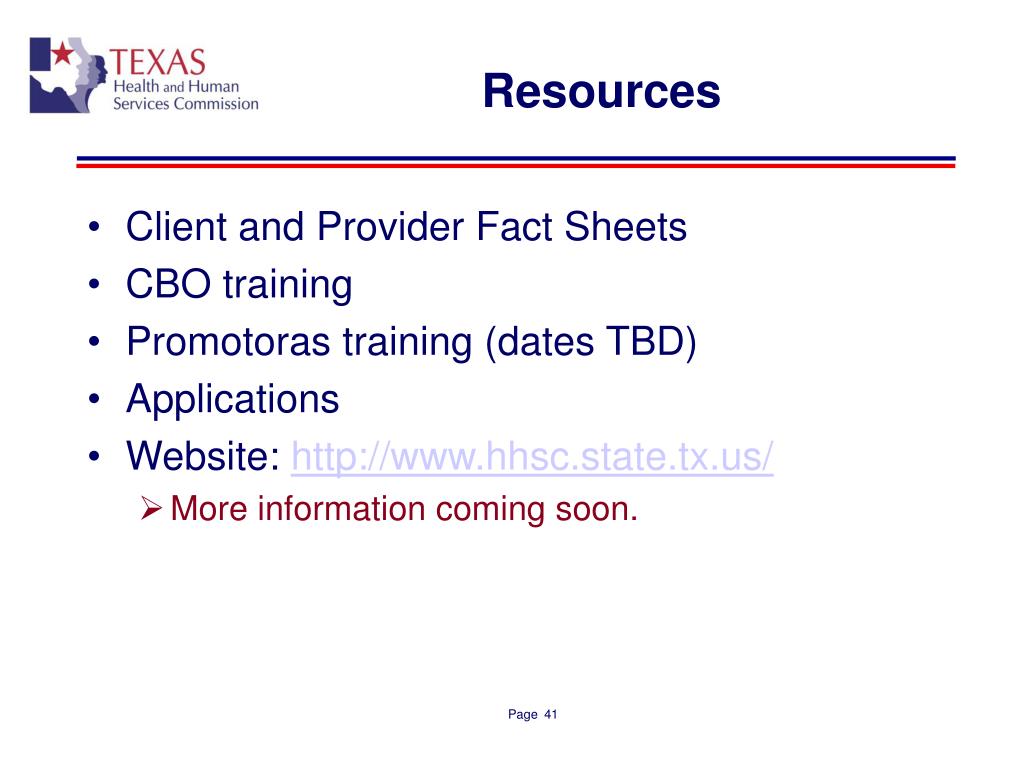 TEXAS
Health and Human Services Commission

Resources

• Client and Provider Fact Sheets
• CBO training
• Promotoras training (dates TBD)
• Applications
• Website: http://www.hhsc.state.tx.us/
➢ More information coming soon.

Page 41